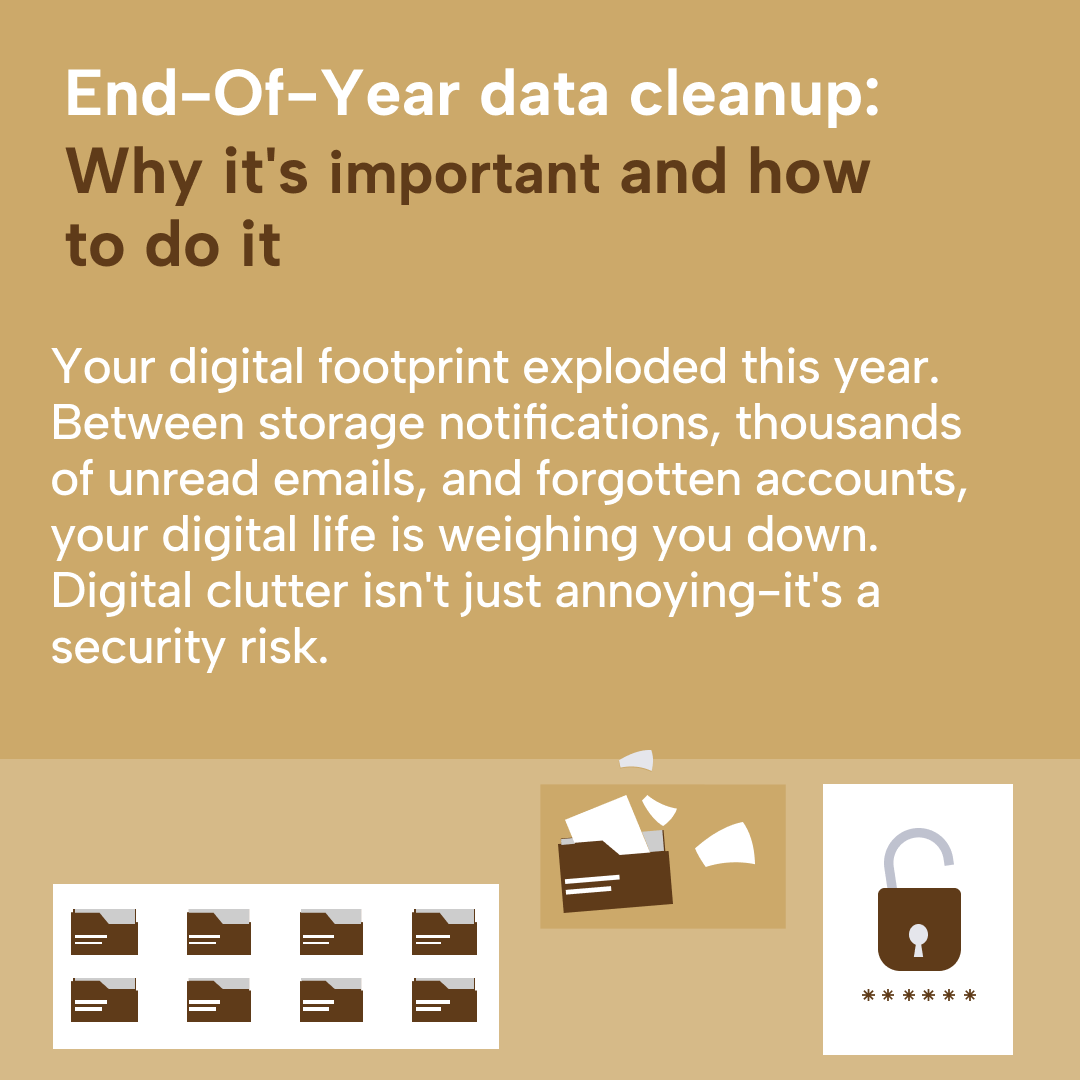 End-Of-Year data cleanup: Why it's important and how to do it

Your digital footprint exploded this year. Between storage notifications, thousands of unread emails, and forgotten accounts, your digital life is weighing you down. Digital clutter isn't just annoying-it's a security risk.

******